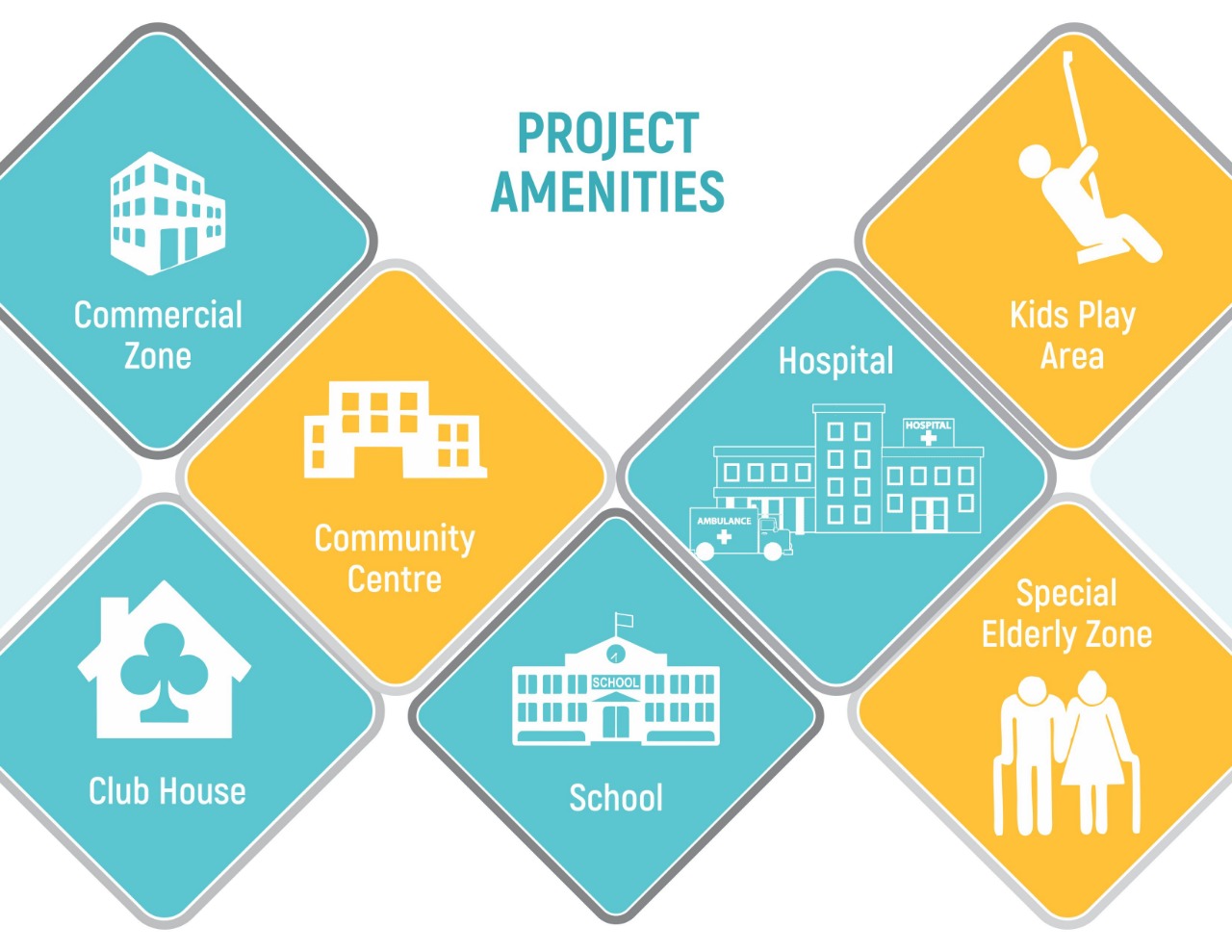 PROJECT AMENITIES

Commercial Zone

Community Centre

Club House

SCHOOL

School

Hospital

HOSPITAL

AMBULANCE

Kids Play Area

Special Elderly Zone